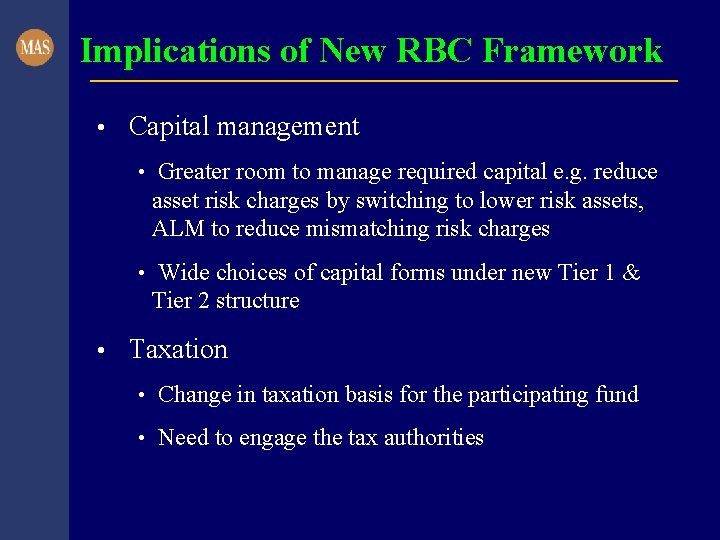 MAS

Implications of New RBC Framework

• Capital management

• Greater room to manage required capital e.g. reduce asset risk charges by switching to lower risk assets, ALM to reduce mismatching risk charges

• Wide choices of capital forms under new Tier 1 & Tier 2 structure

• Taxation

• Change in taxation basis for the participating fund

• Need to engage the tax authorities